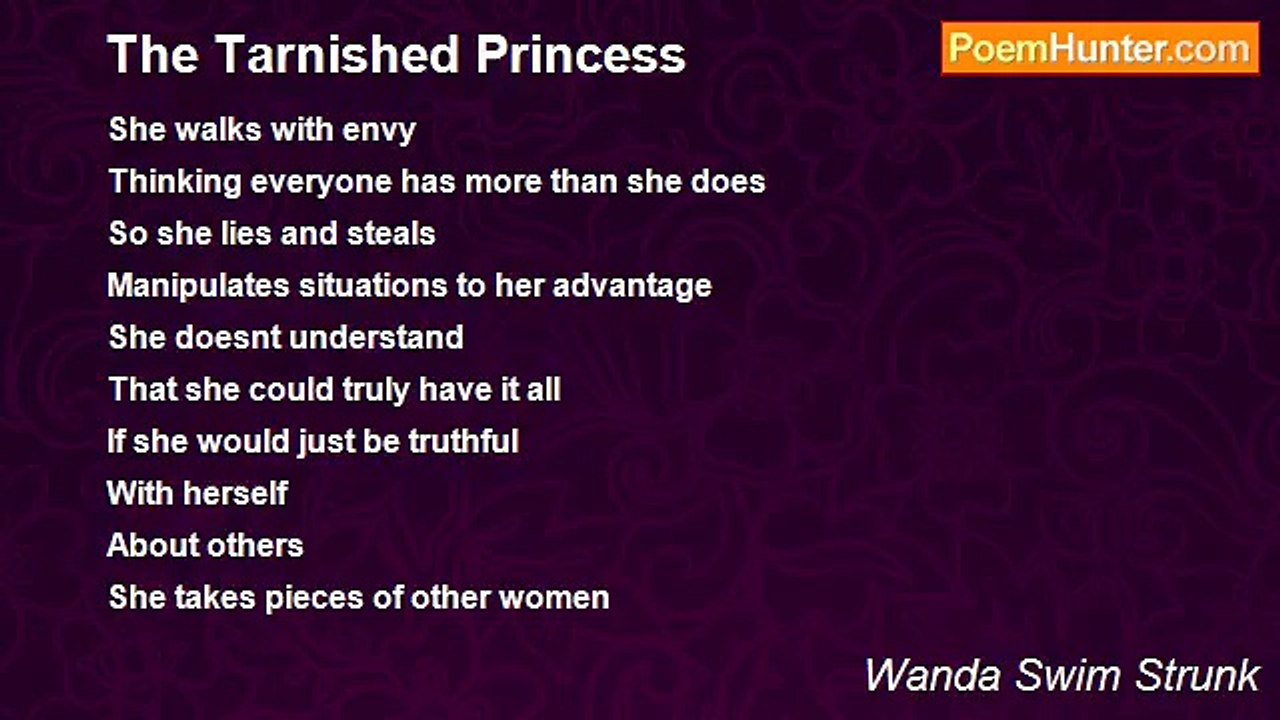 The Tarnished Princess

PoemHunter.com

She walks with envy
Thinking everyone has more than she does
So she lies and steals
Manipulates situations to her advantage
She doesnt understand
That she could truly have it all
If she would just be truthful
With herself
About others
She takes pieces of other women

Wanda Swim Strunk